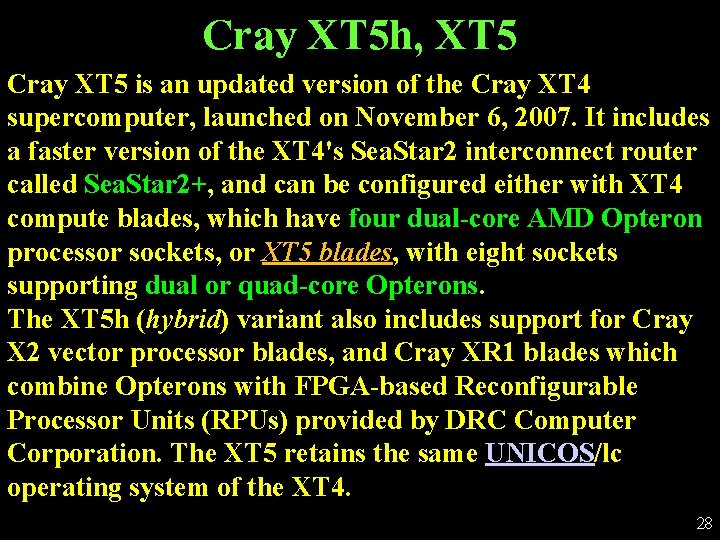 Cray XT5h, XT5

Cray XT5 is an updated version of the Cray XT4 supercomputer, launched on November 6, 2007. It includes a faster version of the XT4's SeaStar2 interconnect router called SeaStar2+, and can be configured either with XT4 compute blades, which have four dual-core AMD Opteron processor sockets, or XT5 blades, with eight sockets supporting dual or quad-core Opterons.
The XT5h (hybrid) variant also includes support for Cray X2 vector processor blades, and Cray XR1 blades which combine Opterons with FPGA-based Reconfigurable Processor Units (RPUs) provided by DRC Computer Corporation. The XT5 retains the same UNICOS/lc operating system of the XT4.

28